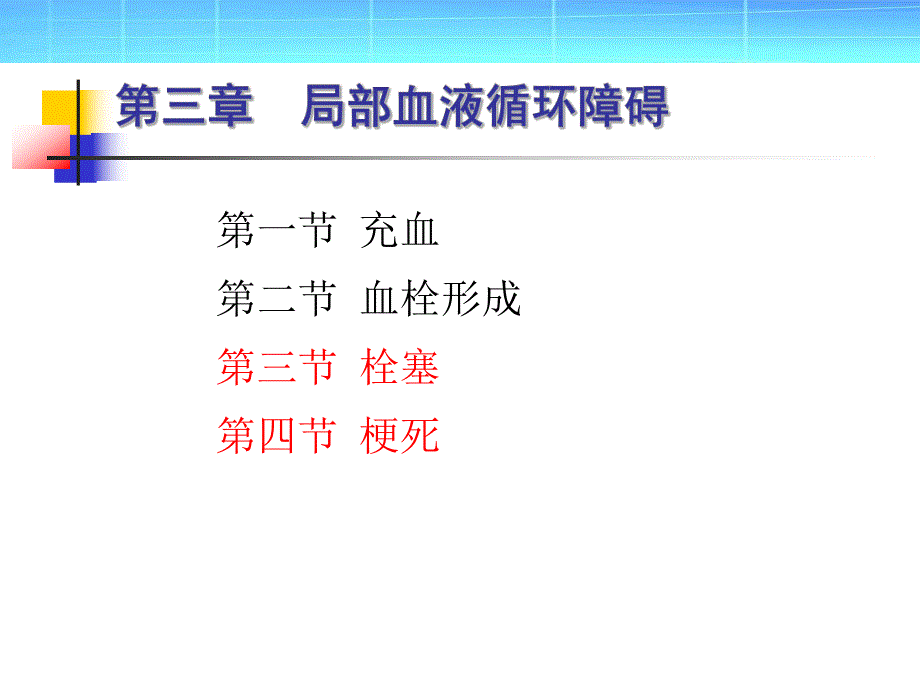 第三章　局部血液循环障碍

第一节 充血

第二节 血栓形成

第三节 栓塞

第四节 梗死